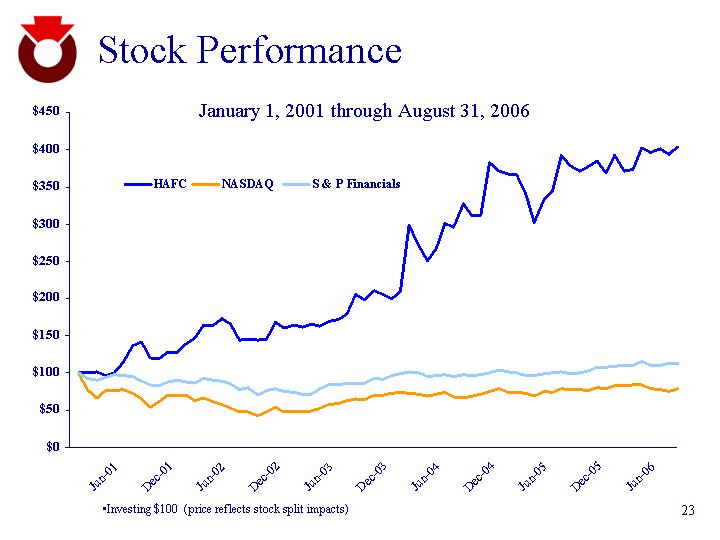 Stock Performance

January 1, 2001 through August 31, 2006

HAFC NASDAQ S & P Financials

$450
$400
$350
$300
$250
$200
$150
$100
$50
$0

Jun-01 Dec-01 Jun-02 Dec-02 Jun-03 Dec-03 Jun-04 Dec-04 Jun-05 Dec-05 Jun-06

•Investing $100 (price reflects stock split impacts)

23